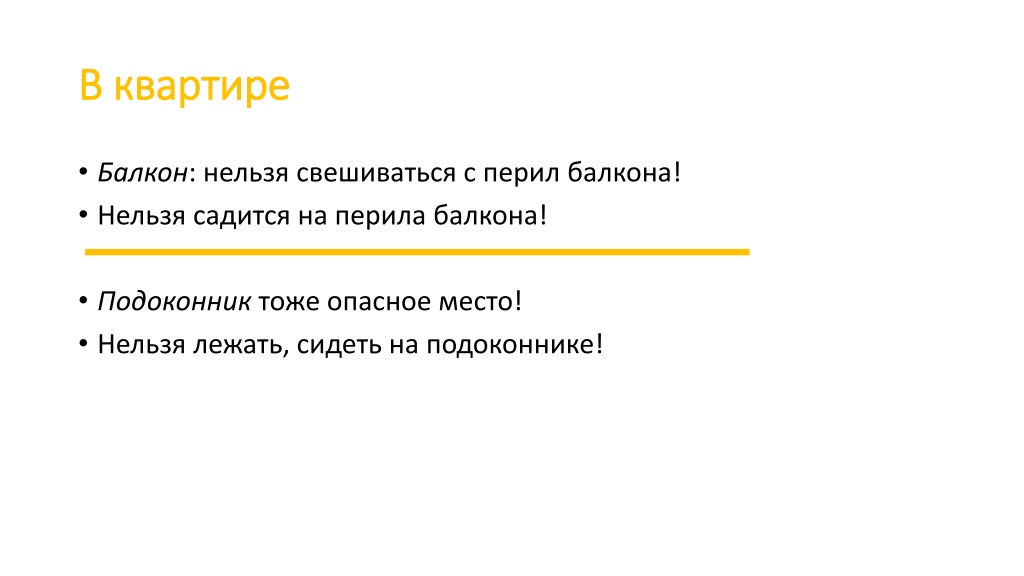 В квартире

• Балкон: нельзя свешиваться с перил балкона!
• Нельзя садится на перила балкона!

• Подоконник тоже опасное место!
• Нельзя лежать, сидеть на подоконнике!